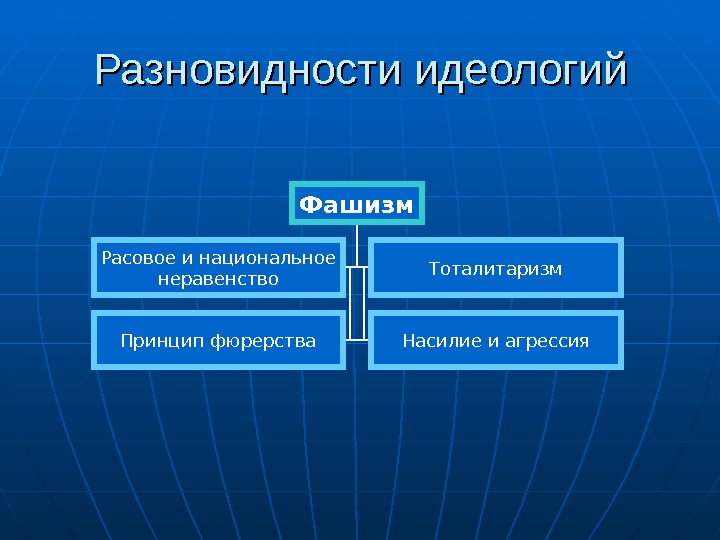 Разновидности идеологий

Фашизм

Расовое и национальное неравенство

Тоталитаризм

Принцип фюрерства

Насилие и агрессия